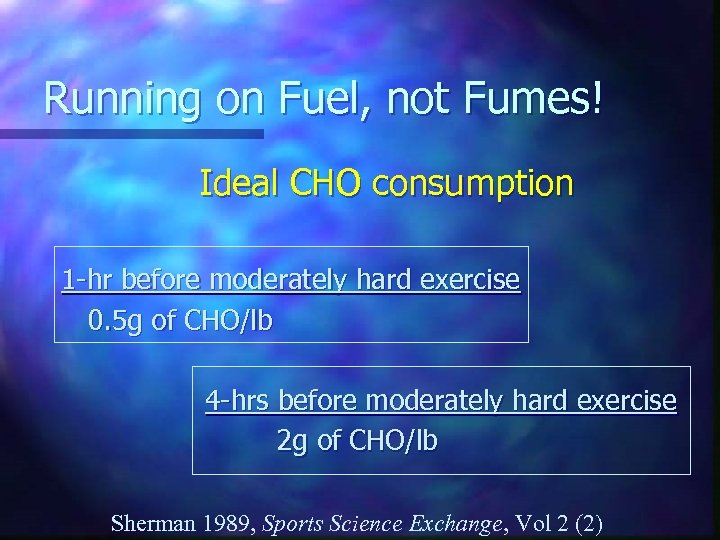 Running on Fuel, not Fumes!

Ideal CHO consumption

1-hr before moderately hard exercise
0.5g of CHO/lb

4-hrs before moderately hard exercise
2g of CHO/lb

Sherman 1989, Sports Science Exchange, Vol 2 (2)